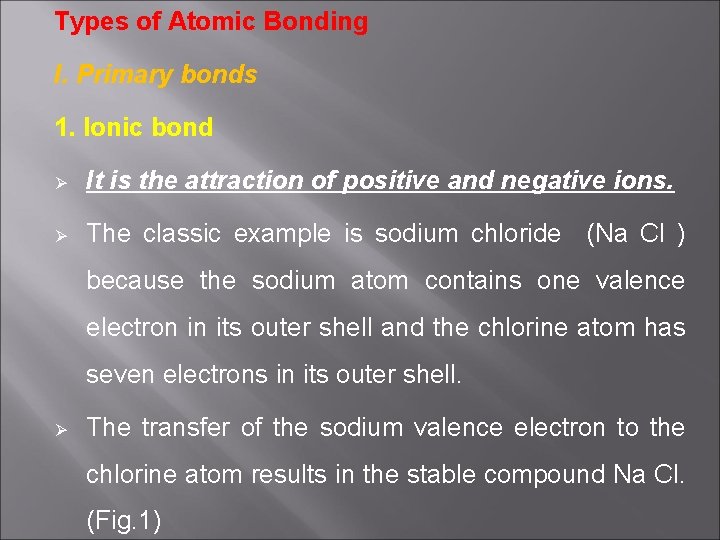 Types of Atomic Bonding

I. Primary bonds

1. Ionic bond

➢ It is the attraction of positive and negative ions.

➢ The classic example is sodium chloride (Na Cl ) because the sodium atom contains one valence electron in its outer shell and the chlorine atom has seven electrons in its outer shell.

➢ The transfer of the sodium valence electron to the chlorine atom results in the stable compound Na Cl. (Fig.1)